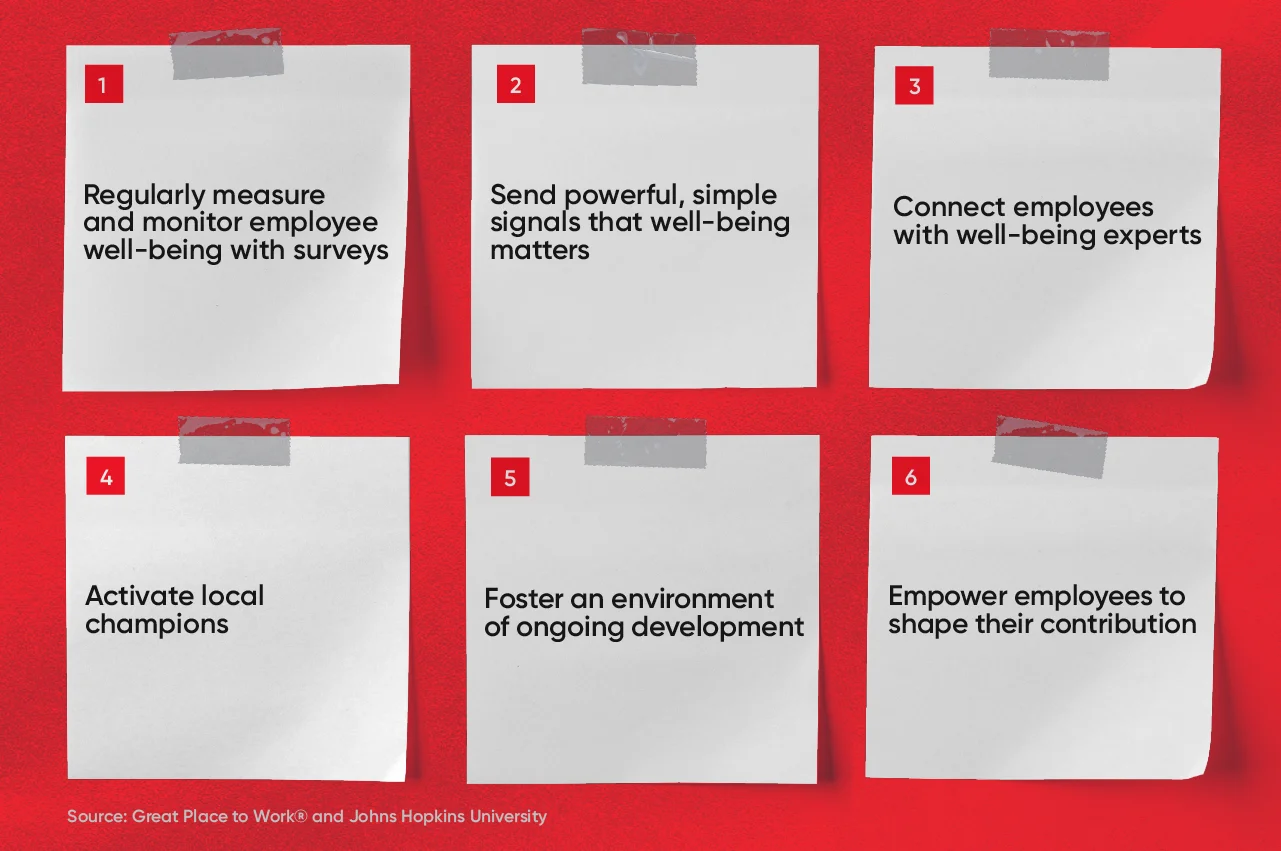 1

Regularly measure and monitor employee well-being with surveys

2

Send powerful, simple signals that well-being matters

3

Connect employees with well-being experts

4

Activate local champions

5

Foster an environment of ongoing development

6

Empower employees to shape their contribution

Source: Great Place to Work® and Johns Hopkins University